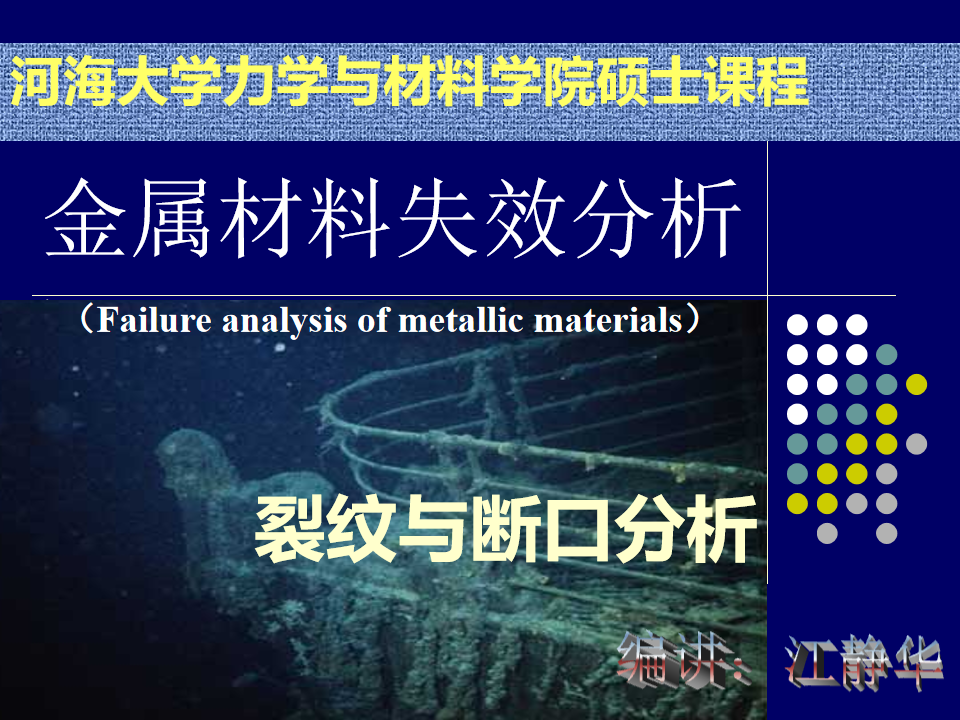 河海大学力学与材料学院硕士课程

金属材料失效分析

（Failure analysis of metallic materials）

裂纹与断口分析

编讲：江静华